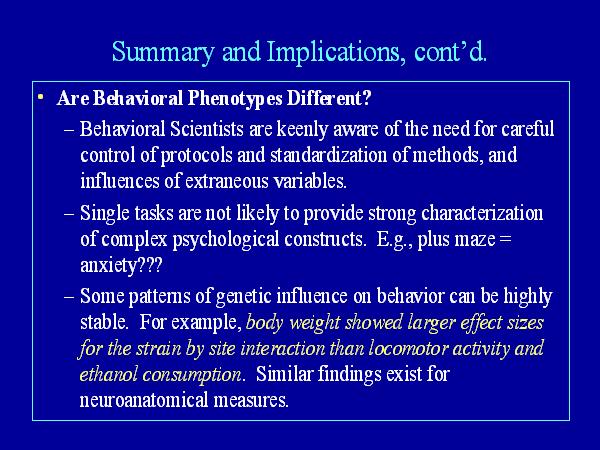 Summary and Implications, cont'd.

• Are Behavioral Phenotypes Different?

– Behavioral Scientists are keenly aware of the need for careful control of protocols and standardization of methods, and influences of extraneous variables.

– Single tasks are not likely to provide strong characterization of complex psychological constructs. E.g., plus maze = anxiety???

– Some patterns of genetic influence on behavior can be highly stable. For example, body weight showed larger effect sizes for the strain by site interaction than locomotor activity and ethanol consumption. Similar findings exist for neuroanatomical measures.